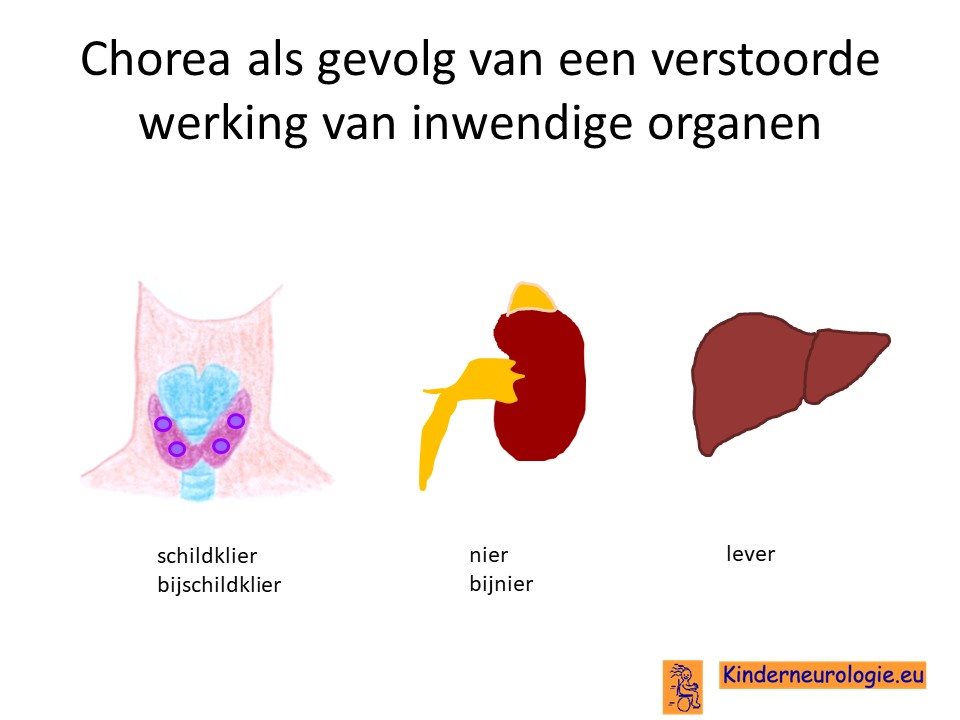 Chorea als gevolg van een verstoorde werking van inwendige organen

schildklier
bijschildklier

nier
bijnier

lever

Kinderneurologie.eu